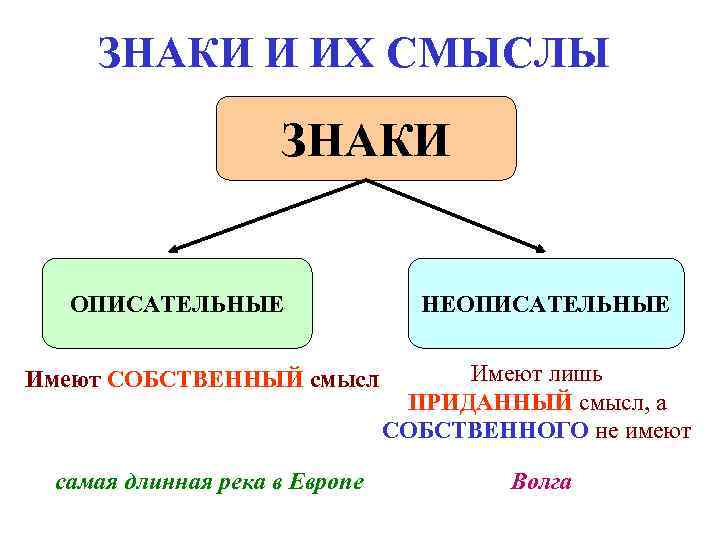 ЗНАКИ И ИХ СМЫСЛЫ

ЗНАКИ

ОПИСАТЕЛЬНЫЕ

НЕОПИСАТЕЛЬНЫЕ

Имеют СОБСТВЕННЫЙ смысл

Имеют лишь ПРИДАННЫЙ смысл, а СОБСТВЕННОГО не имеют

самая длинная река в Европе

Волга